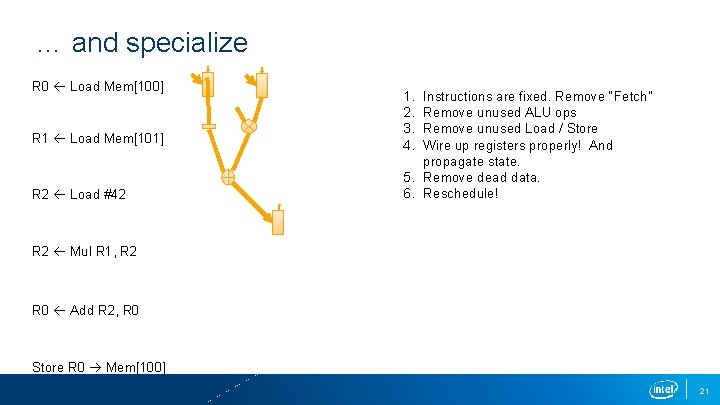 … and specialize

R0 ← Load Mem[100]

R1 ← Load Mem[101]

R2 ← Load #42

R2 ← Mul R1, R2

R0 ← Add R2, R0

Store R0 → Mem[100]

1. Instructions are fixed. Remove "Fetch"
2. Remove unused ALU ops
3. Remove unused Load / Store
4. Wire up registers properly! And propagate state.
5. Remove dead data.
6. Reschedule!

intel

21